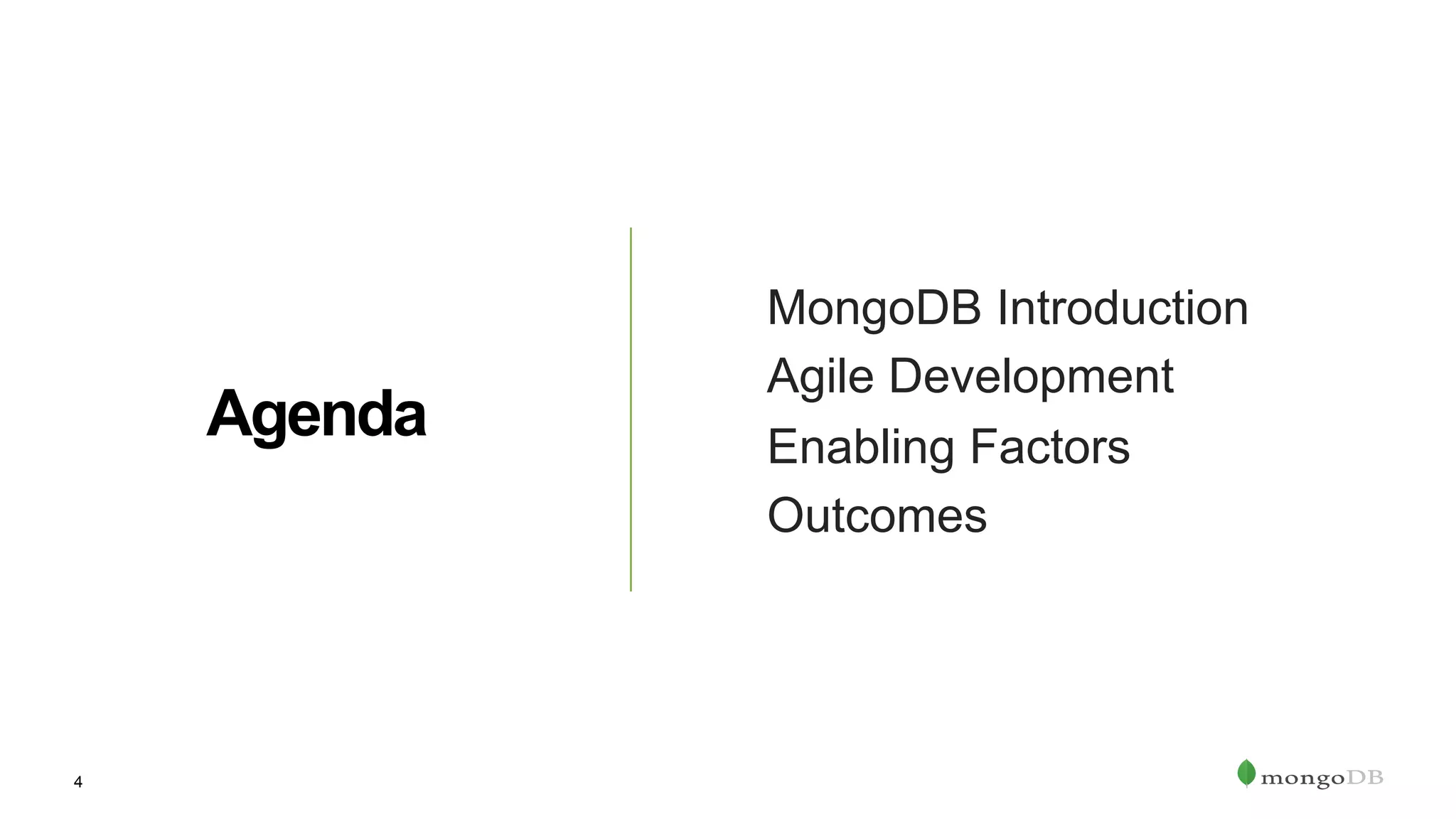 Agenda

MongoDB Introduction
Agile Development
Enabling Factors
Outcomes

4

mongoDB